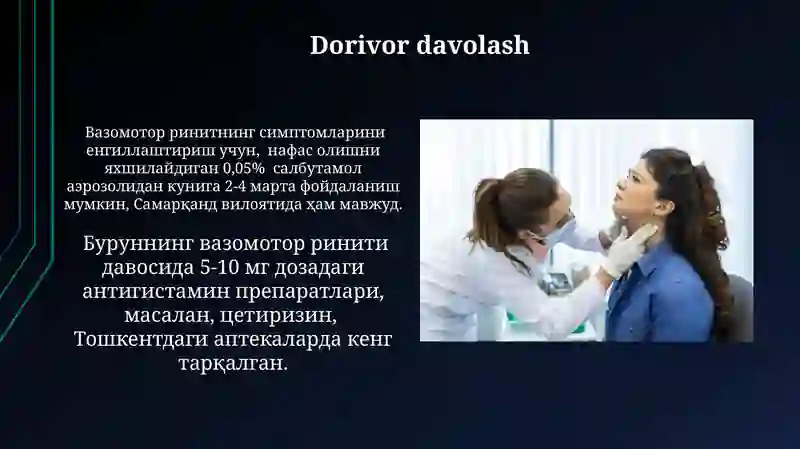 Dorivor davolash

Вазомотор ринитнинг симптомларини енгиллаштириш учун, нафас олишни яхшилайдиган 0,05% салбутамол аэрозолидан кунига 2-4 марта фойдаланиш мумкин, Самарқанд вилоятида ҳам мавжуд.

Буруннинг вазомотор ринити давосида 5-10 мг дозадаги антигистамин препаратлари, масалан, цетиризин, Тошкентдаги аптекаларда кенг тарқалган.